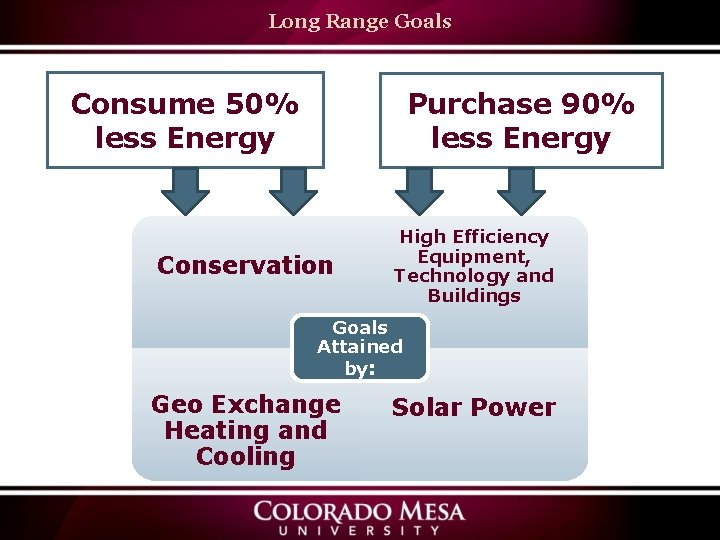 Long Range Goals

Consume 50% less Energy

Purchase 90% less Energy

Conservation

High Efficiency Equipment, Technology and Buildings

Goals Attained by:

Geo Exchange Heating and Cooling

Solar Power

COLORADO MESA
UNIVERSITY